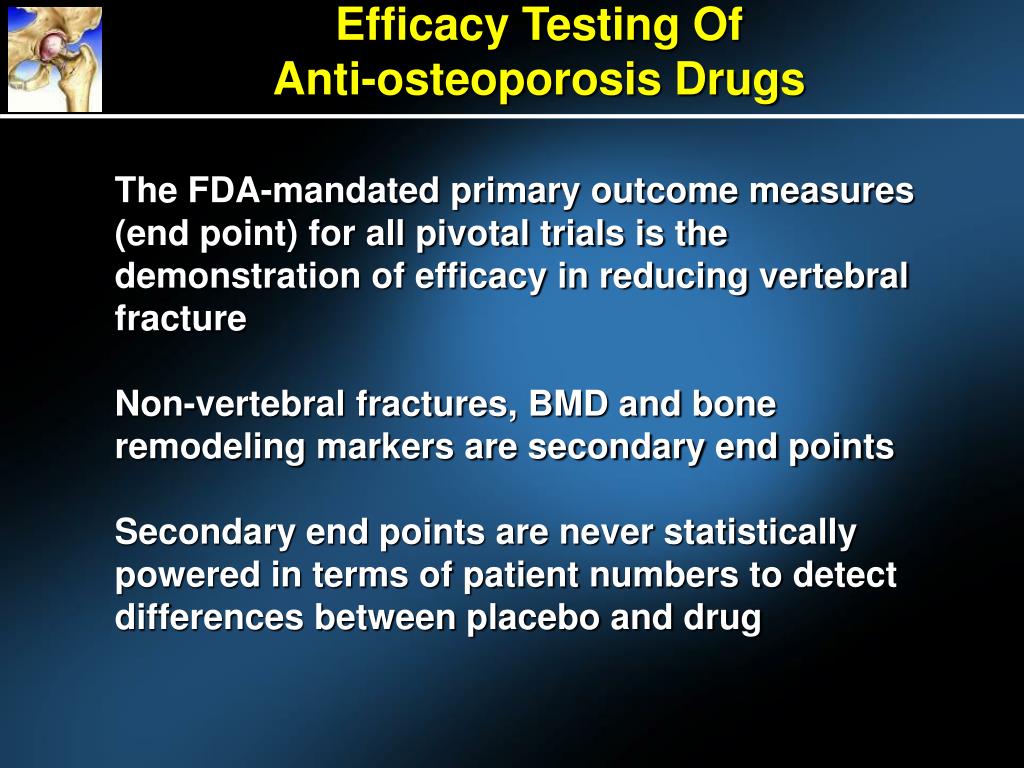 Efficacy Testing Of
Anti-osteoporosis Drugs

The FDA-mandated primary outcome measures (end point) for all pivotal trials is the demonstration of efficacy in reducing vertebral fracture

Non-vertebral fractures, BMD and bone remodeling markers are secondary end points

Secondary end points are never statistically powered in terms of patient numbers to detect differences between placebo and drug